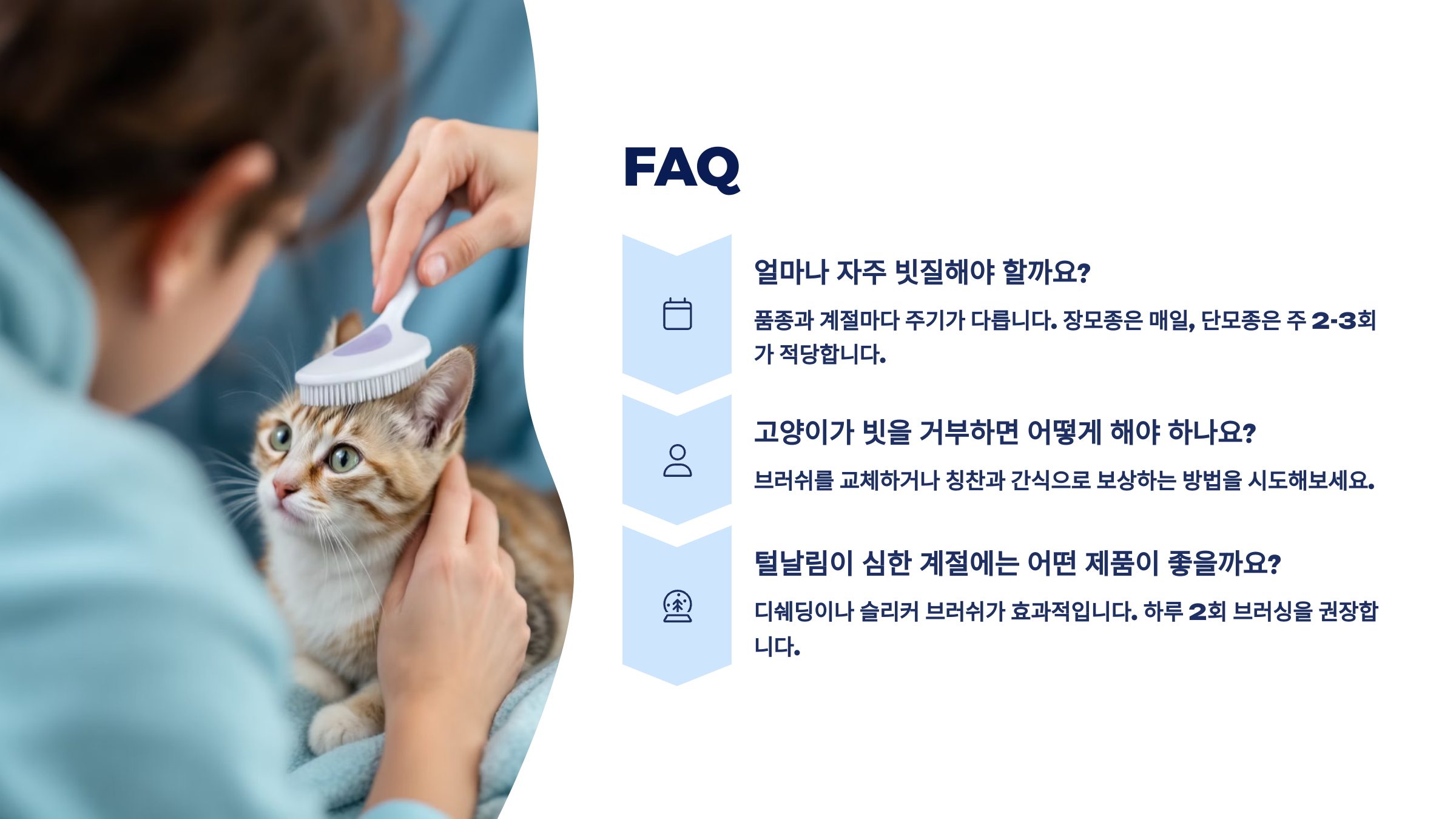 FAQ

얼마나 자주 빗질해야 할까요?

품종과 계절마다 주기가 다릅니다. 장모종은 매일, 단모종은 주 2-3회가 적당합니다.

고양이가 빗을 거부하면 어떻게 해야 하나요?

브러쉬를 교체하거나 칭찬과 간식으로 보상하는 방법을 시도해보세요.

털날림이 심한 계절에는 어떤 제품이 좋을까요?

디쉐딩이나 슬리커 브러쉬가 효과적입니다. 하루 2회 브러싱을 권장합니다.